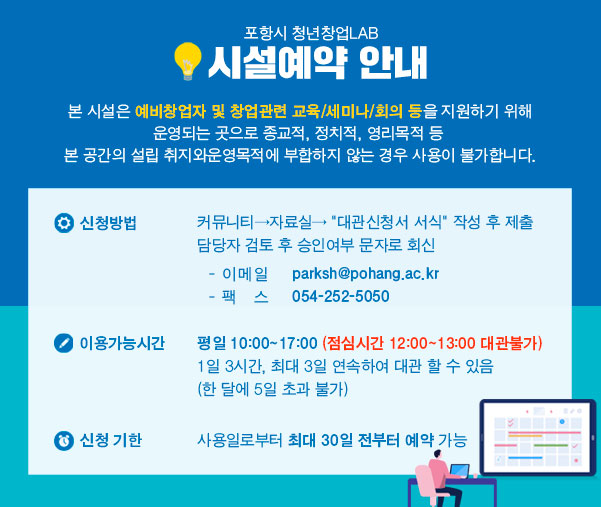 포항시 청년창업LAB
시설예약 안내

본 시설은 예비창업자 및 창업관련 교육/세미나/회의 등을 지원하기 위해 운영되는 곳으로 종교적, 정치적, 영리목적 등 본 공간의 설립 취지와운영목적에 부합하지 않는 경우 사용이 불가합니다.

신청방법
커뮤니티→자료실→ "대관신청서 서식" 작성 후 제출
담당자 검토 후 승인여부 문자로 회신
- 이메일 parksh@pohang.ac.kr
- 팩 스 054-252-5050

이용가능시간
평일 10:00~17:00 (점심시간 12:00~13:00 대관불가)
1일 3시간, 최대 3일 연속하여 대관 할 수 있음
(한 달에 5일 초과 불가)

신청 기한
사용일로부터 최대 30일 전부터 예약 가능